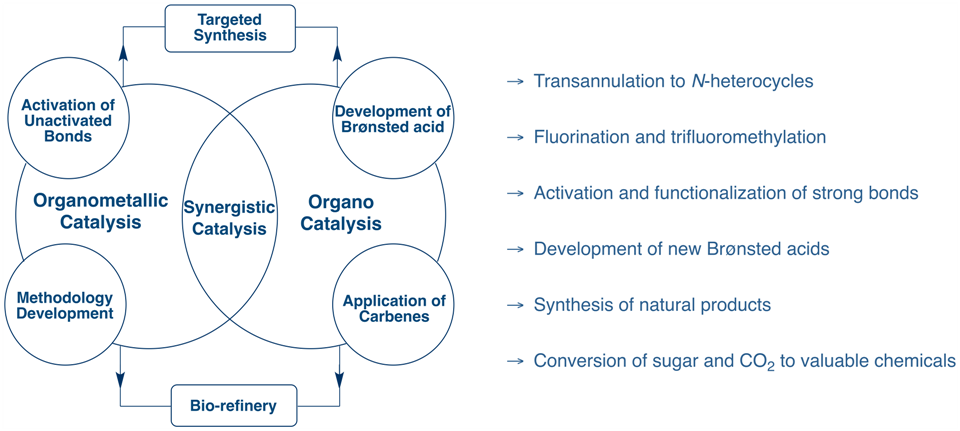 Targeted Synthesis

Activation of Unactivated Bonds

Development of Brønsted acid

Organometallic Catalysis

Synergistic Catalysis

Organo Catalysis

Methodology Development

Application of Carbenes

Bio-refinery

→ Transannulation to N-heterocycles

→ Fluorination and trifluoromethylation

→ Activation and functionalization of strong bonds

→ Development of new Brønsted acids

→ Synthesis of natural products

→ Conversion of sugar and $CO_2$ to valuable chemicals